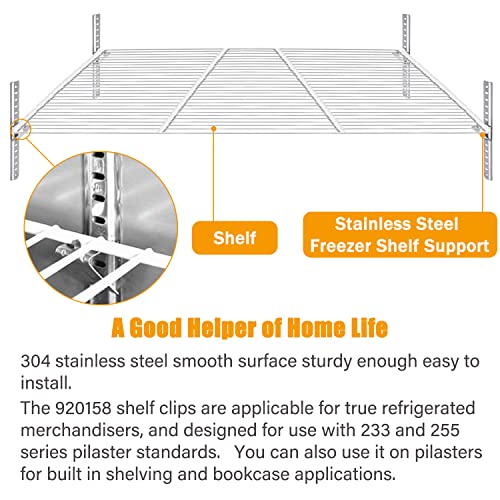 Shelf

Stainless Steel Freezer Shelf Support

A Good Helper of Home Life

304 stainless steel smooth surface sturdy enough easy to install.

The 920158 shelf clips are applicable for true refrigerated merchandisers, and designed for use with 233 and 255 series pilaster standards. You can also use it on pilasters for built in shelving and bookcase applications.